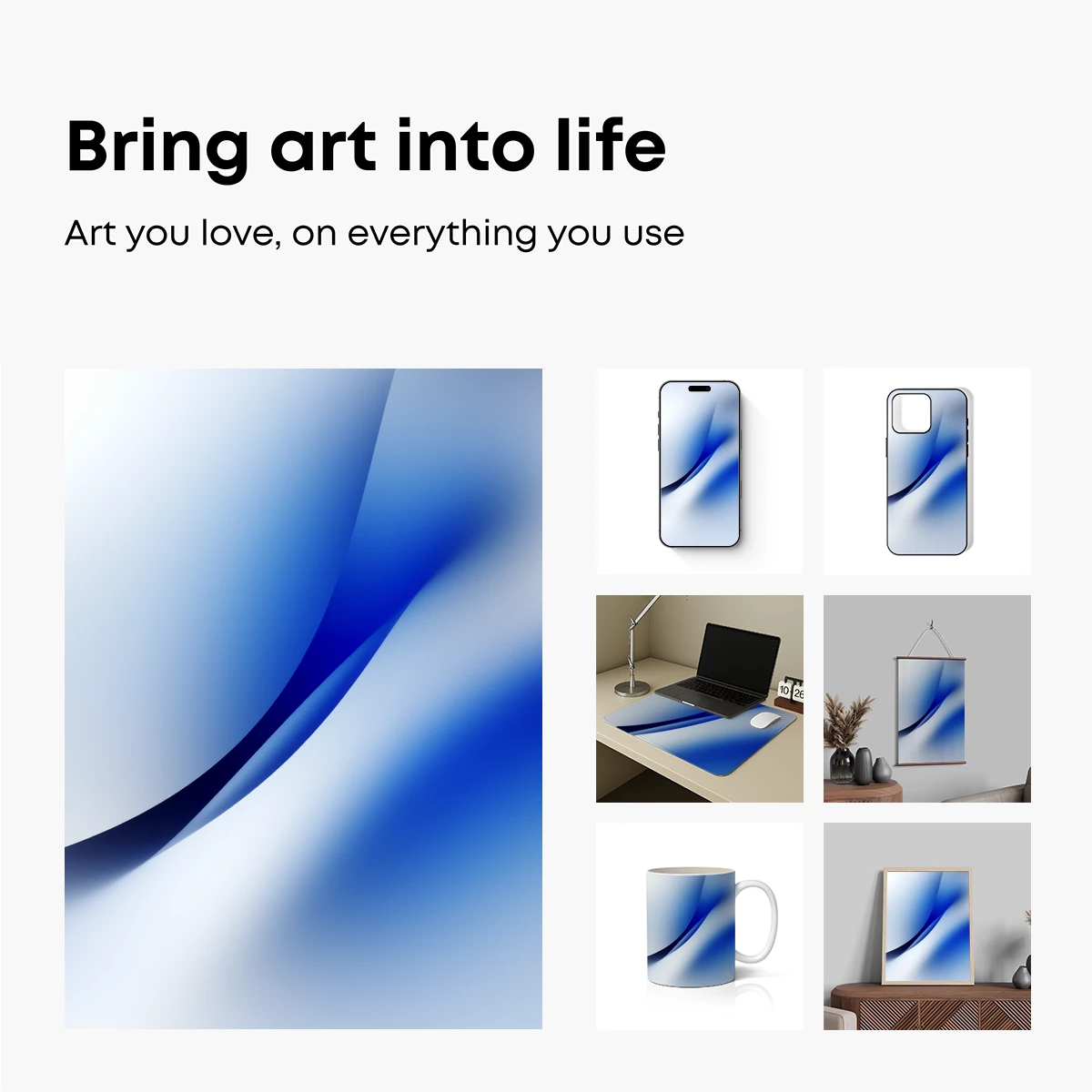 Bring art into life

Art you love, on everything you use

10 26